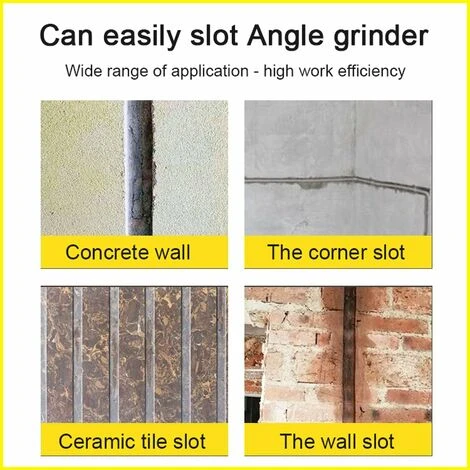 Can easily slot Angle grinder

Wide range of application - high work efficiency

Concrete wall

The corner slot

Ceramic tile slot

The wall slot